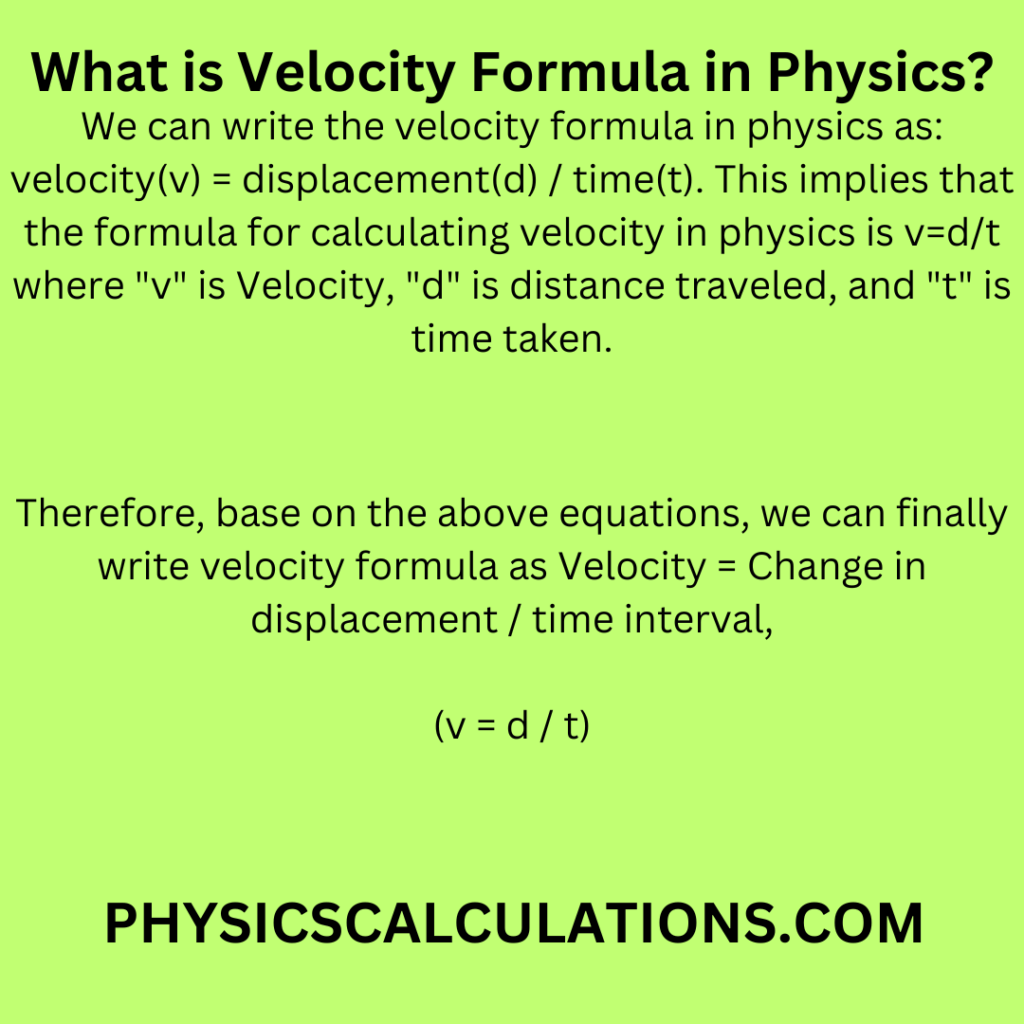 What is Velocity Formula in Physics?

We can write the velocity formula in physics as: velocity(v) = displacement(d) / time(t). This implies that the formula for calculating velocity in physics is v=d/t where "v" is Velocity, "d" is distance traveled, and "t" is time taken.

Therefore, base on the above equations, we can finally write velocity formula as Velocity = Change in displacement / time interval,

(v = d / t)

PHYSICSCALCULATIONS.COM